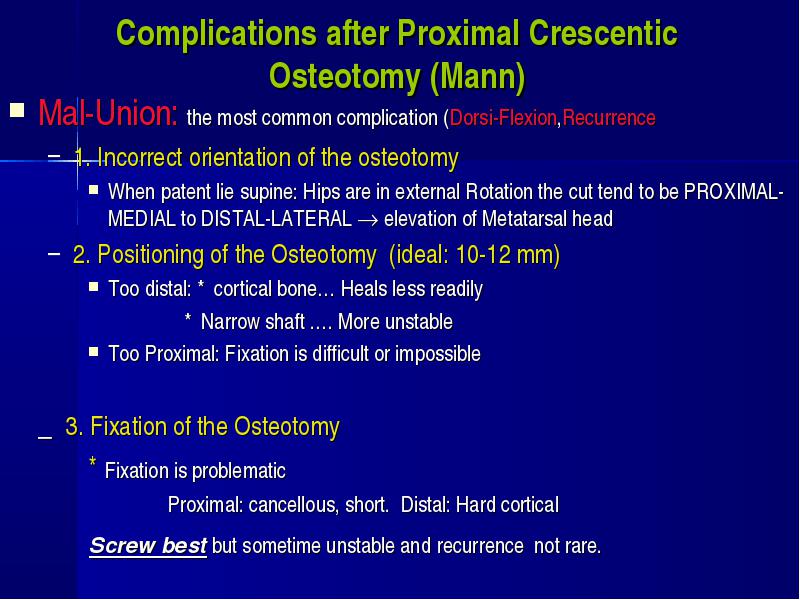 Complications after Proximal Crescentic Osteotomy (Mann)

Mal-Union: the most common complication (Dorsi-Flexion,Recurrence

– 1. Incorrect orientation of the osteotomy

When patent lie supine: Hips are in external Rotation the cut tend to be PROXIMAL-MEDIAL to DISTAL-LATERAL $\rightarrow$ elevation of Metatarsal head

– 2. Positioning of the Osteotomy (ideal: 10-12 mm)

Too distal: * cortical bone… Heals less readily

* Narrow shaft …. More unstable

Too Proximal: Fixation is difficult or impossible

_ 3. Fixation of the Osteotomy

* Fixation is problematic

Proximal: cancellous, short. Distal: Hard cortical

Screw best but sometime unstable and recurrence not rare.